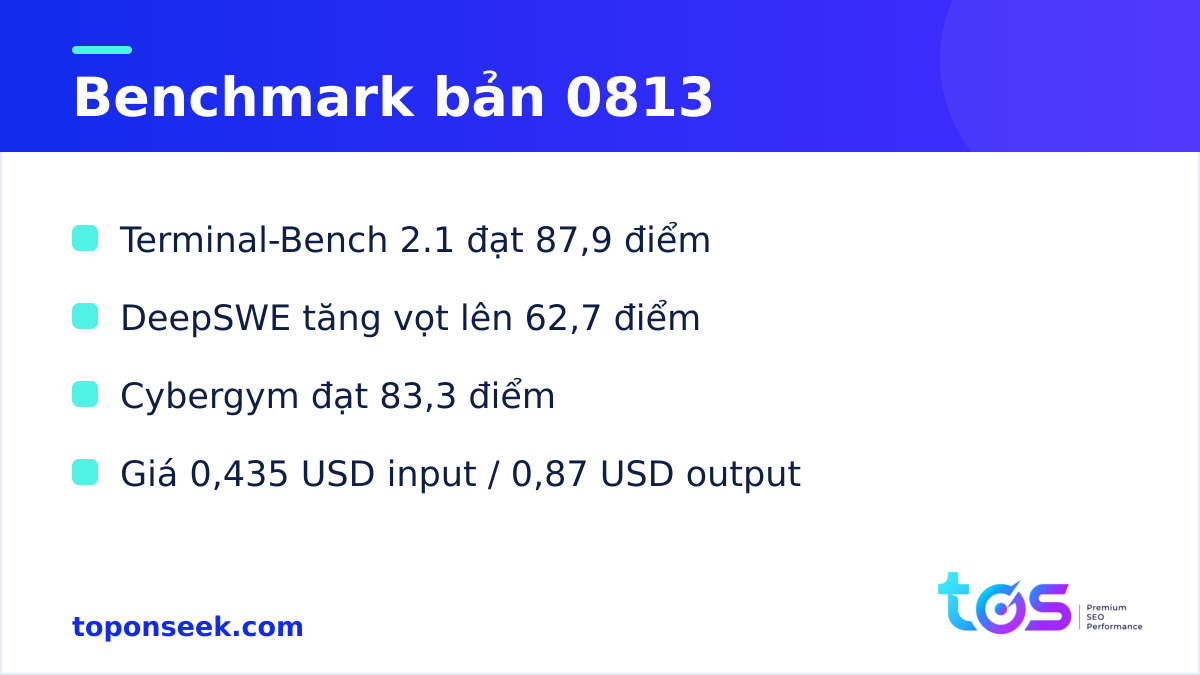 Benchmark bản 0813

Terminal-Bench 2.1 đạt 87,9 điểm

DeepSWE tăng vọt lên 62,7 điểm

Cybergym đạt 83,3 điểm

Giá 0,435 USD input / 0,87 USD output

toponseek.com

tos
Premium
SEO
Performance